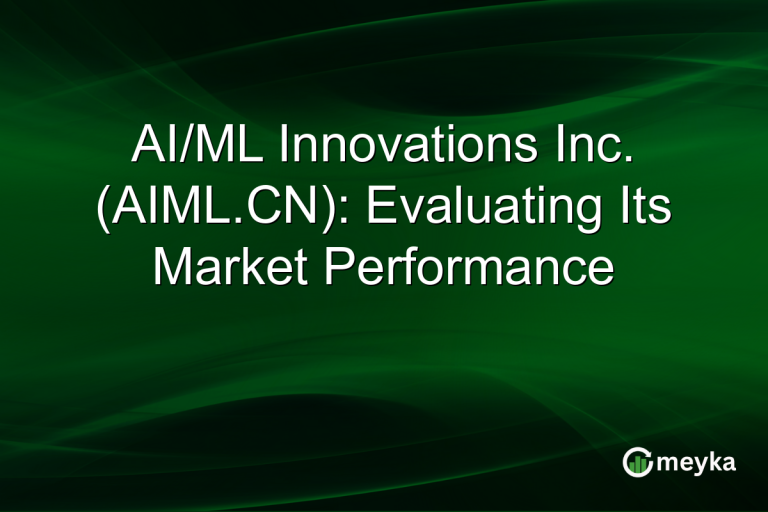 AI/ML Innovations Inc. (AIML.CN): Evaluating Its Market Performance

meyka